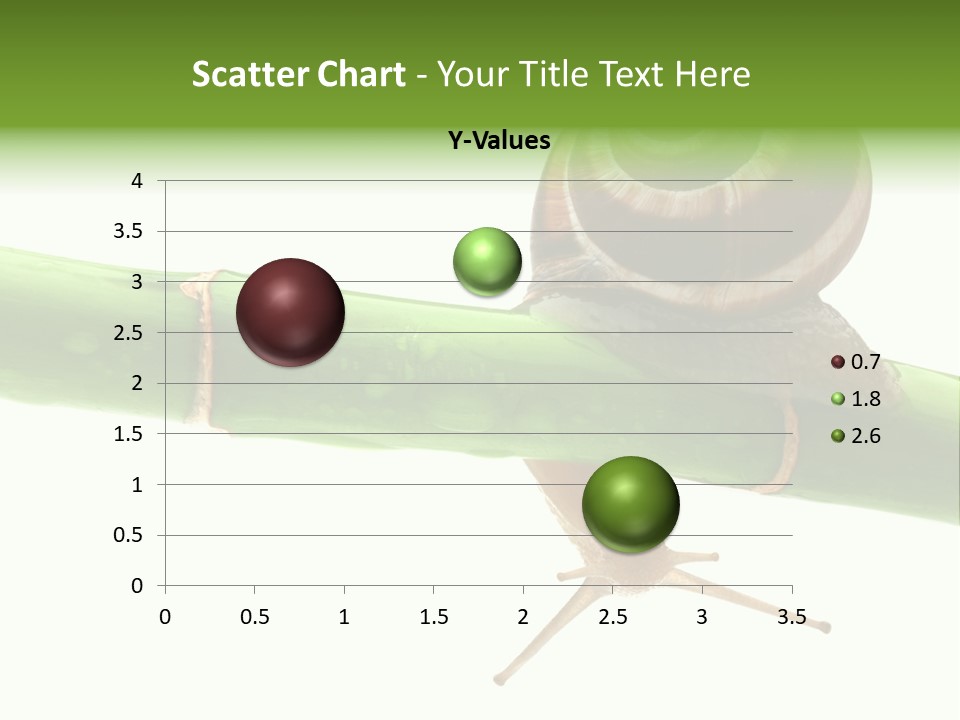 Scatter Chart - Your Title Text Here

Y-Values

4
3.5
3
2.5
2
1.5
1
0.5
0

0 0.5 1 1.5 2 2.5 3 3.5

0.7
1.8
2.6